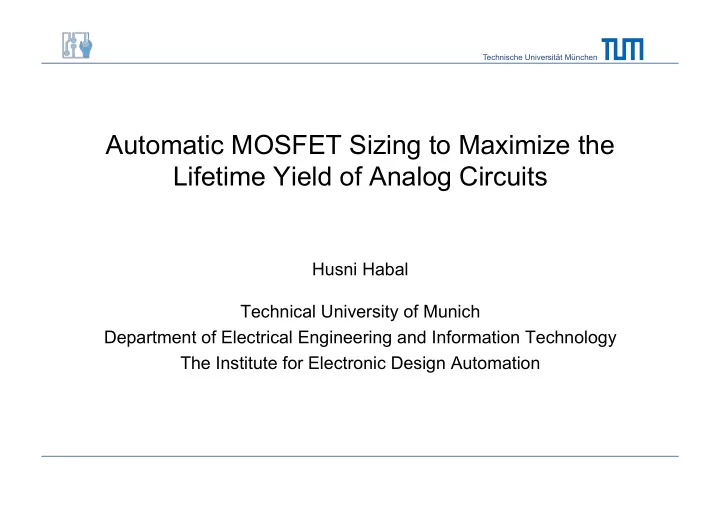 Technische Universität München TUM

Automatic MOSFET Sizing to Maximize the Lifetime Yield of Analog Circuits

Husni Habal

Technical University of Munich
Department of Electrical Engineering and Information Technology
The Institute for Electronic Design Automation